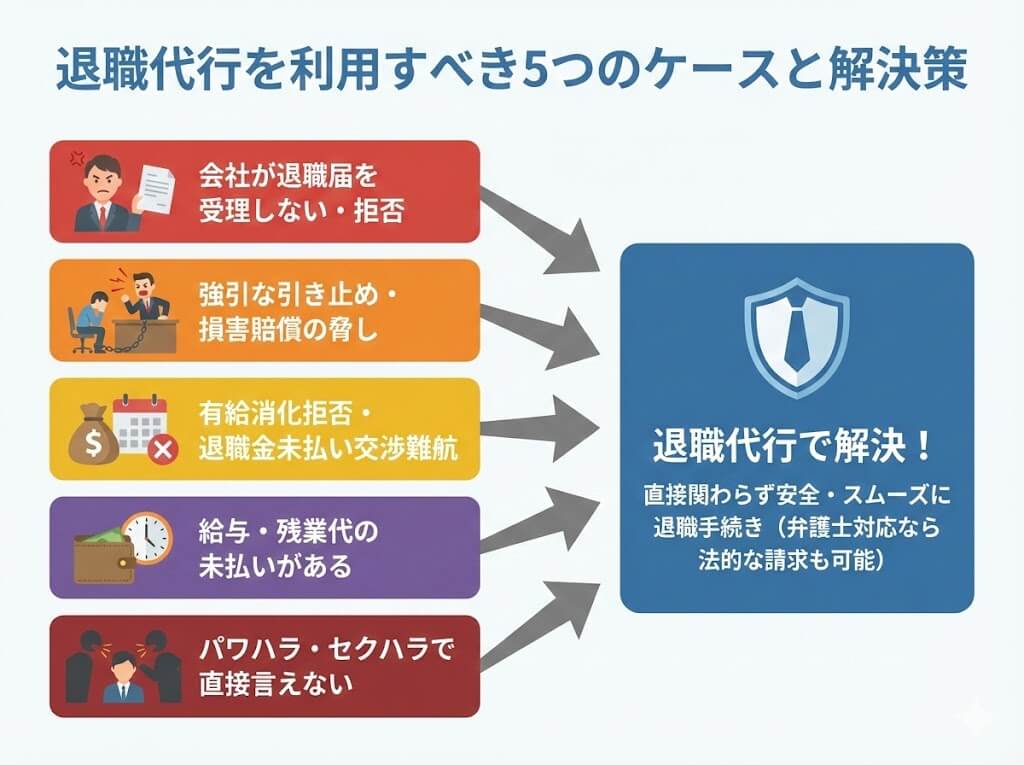 退職代行を利用すべき5つのケースと解決策

会社が退職届を受理しない・拒否

強引な引き止め・損害賠償の脅し

有給消化拒否・退職金未払い交渉難航

給与・残業代の未払いがある

パワハラ・セクハラで直接言えない

退職代行で解決！

直接関わらず安全・スムーズに退職手続き（弁護士対応なら法的な請求も可能）